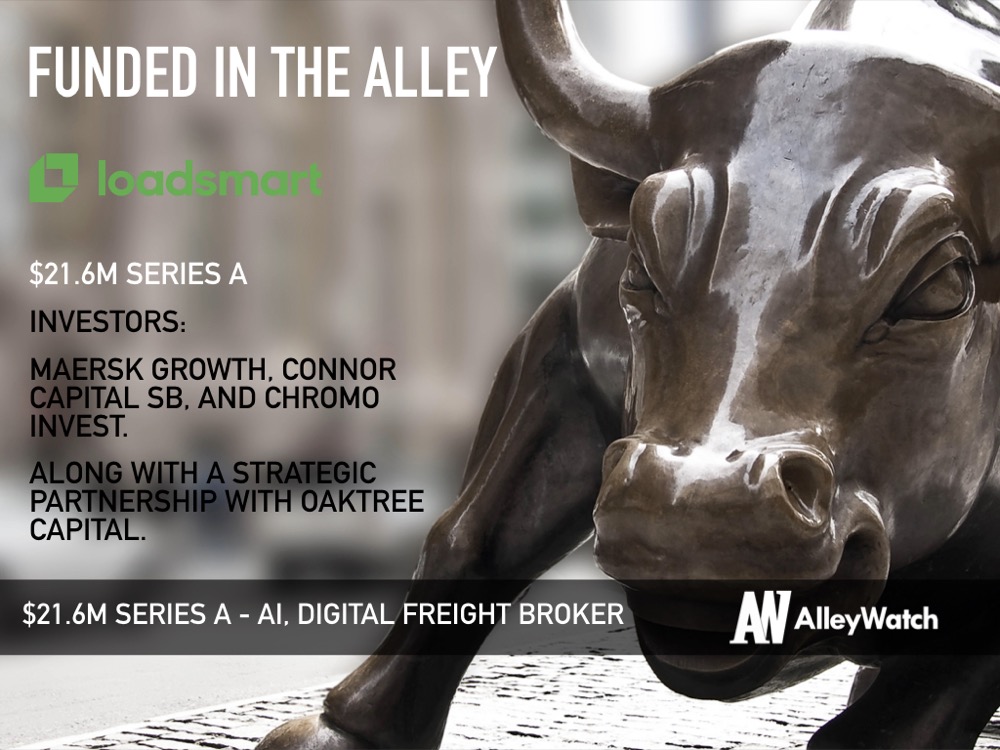 FUNDED IN THE ALLEY

loadsmart

$21.6M SERIES A

INVESTORS:

MAERSK GROWTH, CONNOR CAPITAL SB, AND CHROMO INVEST.

ALONG WITH A STRATEGIC PARTNERSHIP WITH OAKTREE CAPITAL.

$21.6M SERIES A - AI, DIGITAL FREIGHT BROKER

AW AlleyWatch